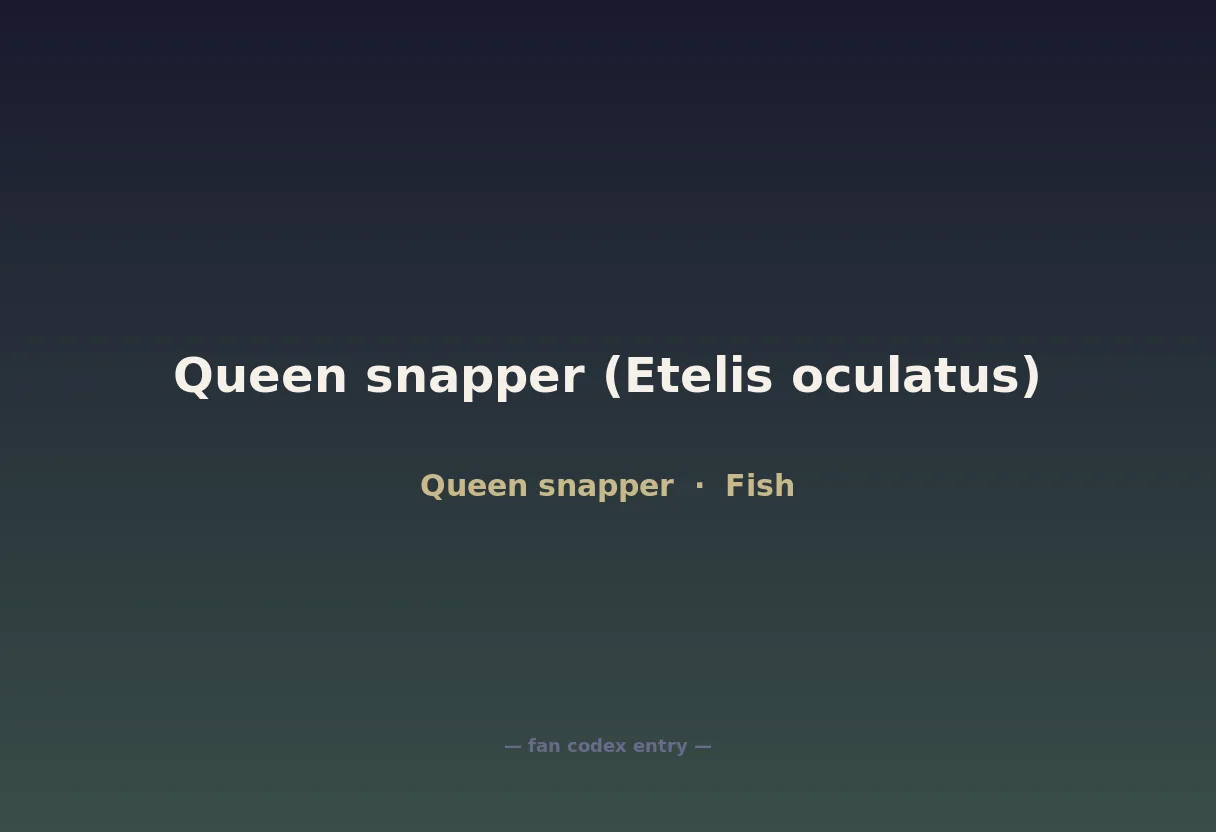 Queen snapper (Etelis oculatus)

Queen snapper · Fish

— fan codex entry —